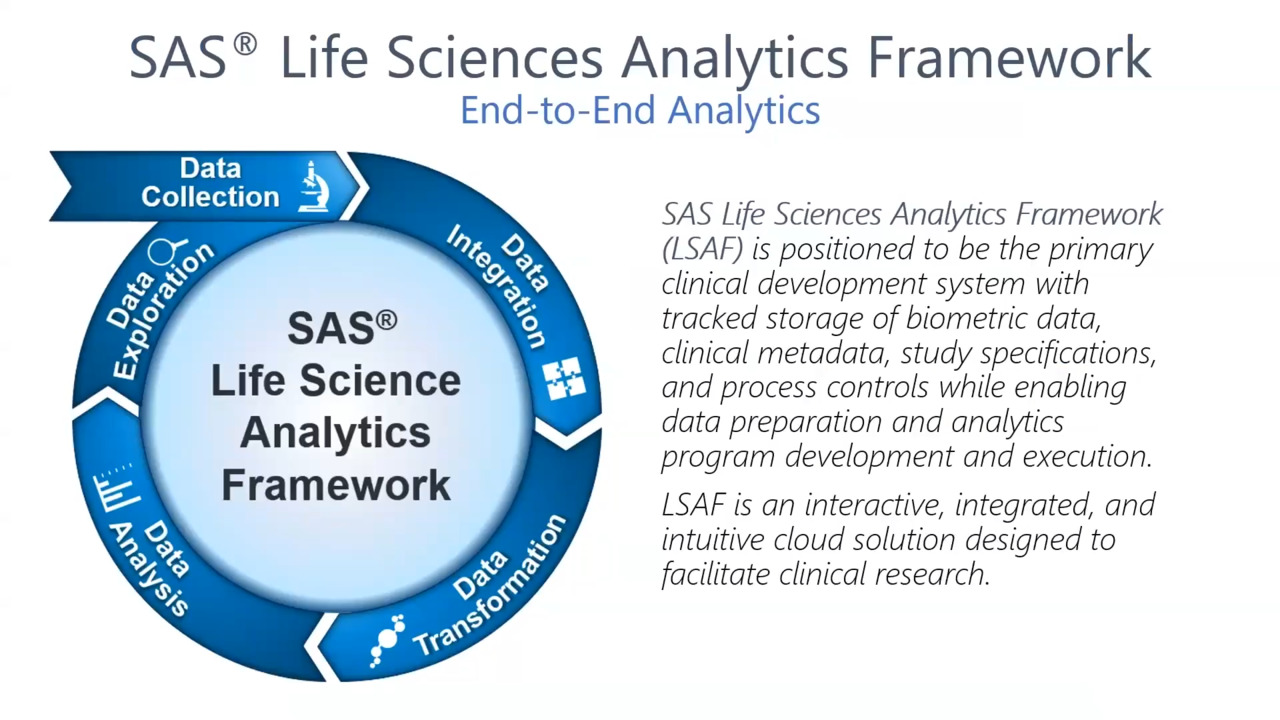 SAS® Life Sciences Analytics Framework
End-to-End Analytics

Data Collection

Data Integration

Data Transformation

Data Analysis

Data Exploration

SAS® Life Science Analytics Framework

SAS Life Sciences Analytics Framework (LSAF) is positioned to be the primary clinical development system with tracked storage of biometric data, clinical metadata, study specifications, and process controls while enabling data preparation and analytics program development and execution.

LSAF is an interactive, integrated, and intuitive cloud solution designed to facilitate clinical research.